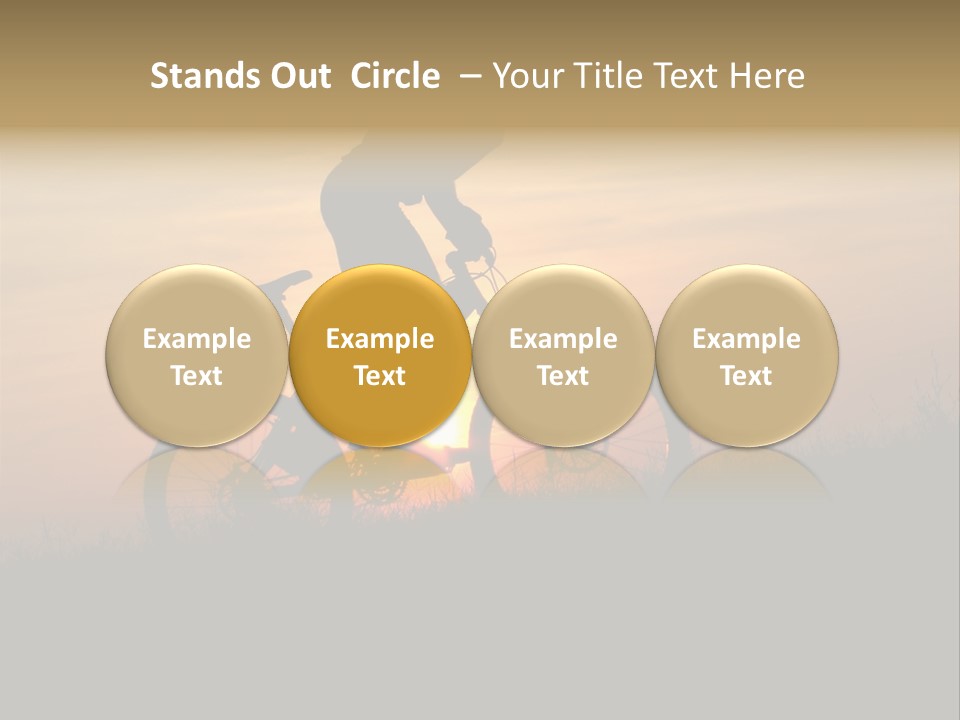 Stands Out Circle – Your Title Text Here

Example Text

Example Text

Example Text

Example Text